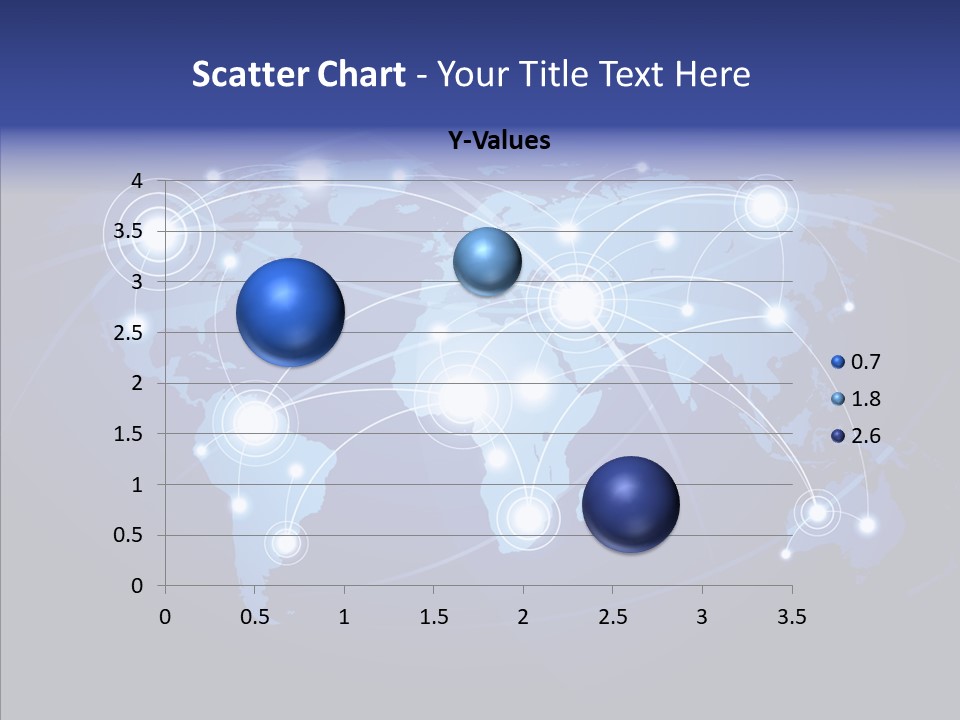 Scatter Chart - Your Title Text Here

Y-Values

4
3.5
3
2.5
2
1.5
1
0.5
0

0 0.5 1 1.5 2 2.5 3 3.5

0.7
1.8
2.6